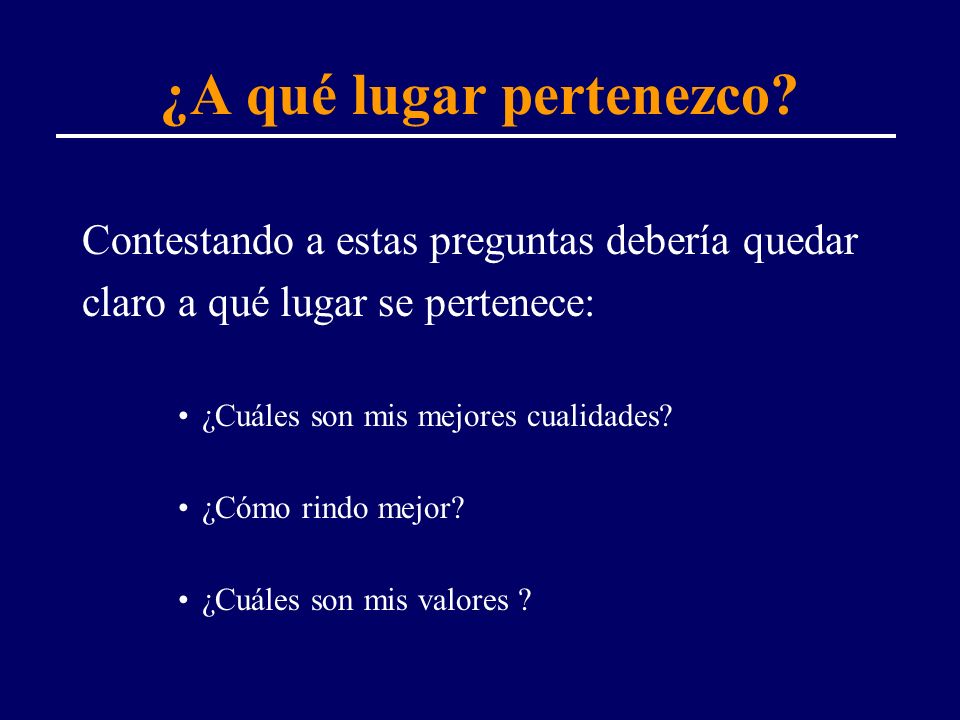 ¿A qué lugar pertenezco?

Contestando a estas preguntas debería quedar claro a qué lugar se pertenece:

• ¿Cuáles son mis mejores cualidades?

• ¿Cómo rindo mejor?

• ¿Cuáles son mis valores ?